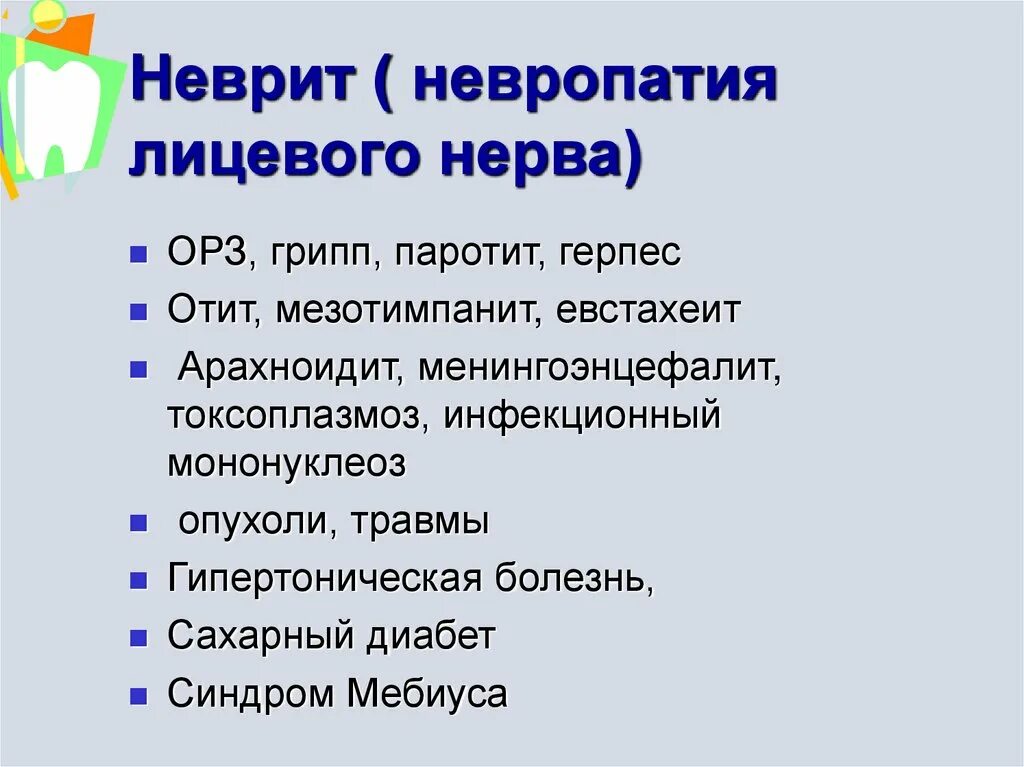 Неврит ( невропатия лицевого нерва)

- ОРЗ, грипп, паротит, герпес
- Отит, мезотимпанит, евстахеит
- Арахноидит, менингоэнцефалит, токсоплазмоз, инфекционный мононуклеоз
- опухоли, травмы
- Гипертоническая болезнь,
- Сахарный диабет
- Синдром Мебиуса